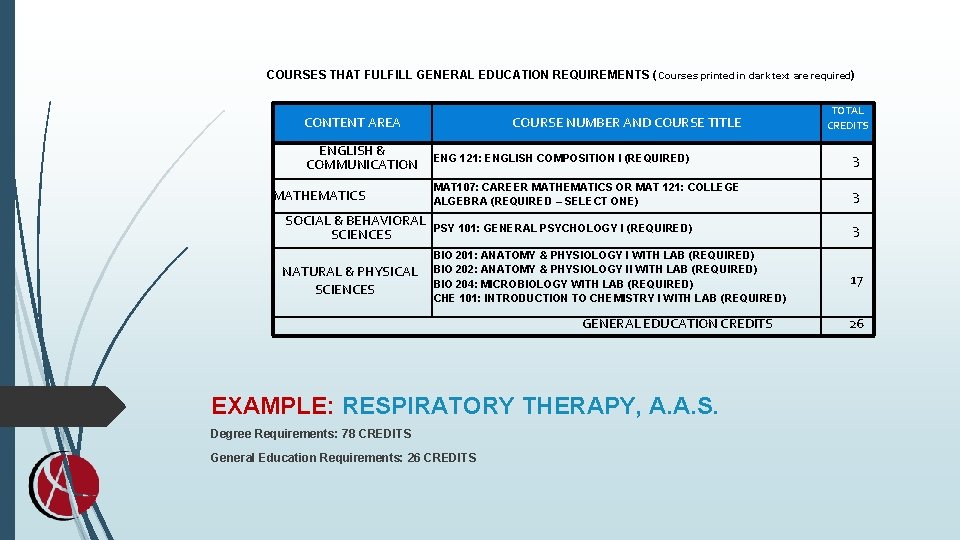 COURSES THAT FULFILL GENERAL EDUCATION REQUIREMENTS (Courses printed in dark text are required)

| CONTENT AREA | COURSE NUMBER AND COURSE TITLE | TOTAL CREDITS |
|---|---|---|
| ENGLISH & COMMUNICATION | ENG 121: ENGLISH COMPOSITION I (REQUIRED) | 3 |
| MATHEMATICS | MAT107: CAREER MATHEMATICS OR MAT 121: COLLEGE ALGEBRA (REQUIRED – SELECT ONE) | 3 |
| SOCIAL & BEHAVIORAL SCIENCES | PSY 101: GENERAL PSYCHOLOGY I (REQUIRED) | 3 |
| NATURAL & PHYSICAL SCIENCES | BIO 201: ANATOMY & PHYSIOLOGY I WITH LAB (REQUIRED) BIO 202: ANATOMY & PHYSIOLOGY II WITH LAB (REQUIRED) BIO 204: MICROBIOLOGY WITH LAB (REQUIRED) CHE 101: INTRODUCTION TO CHEMISTRY I WITH LAB (REQUIRED) | 17 |
| | GENERAL EDUCATION CREDITS | 26 |

EXAMPLE: RESPIRATORY THERAPY, A.A.S.

Degree Requirements: 78 CREDITS

General Education Requirements: 26 CREDITS